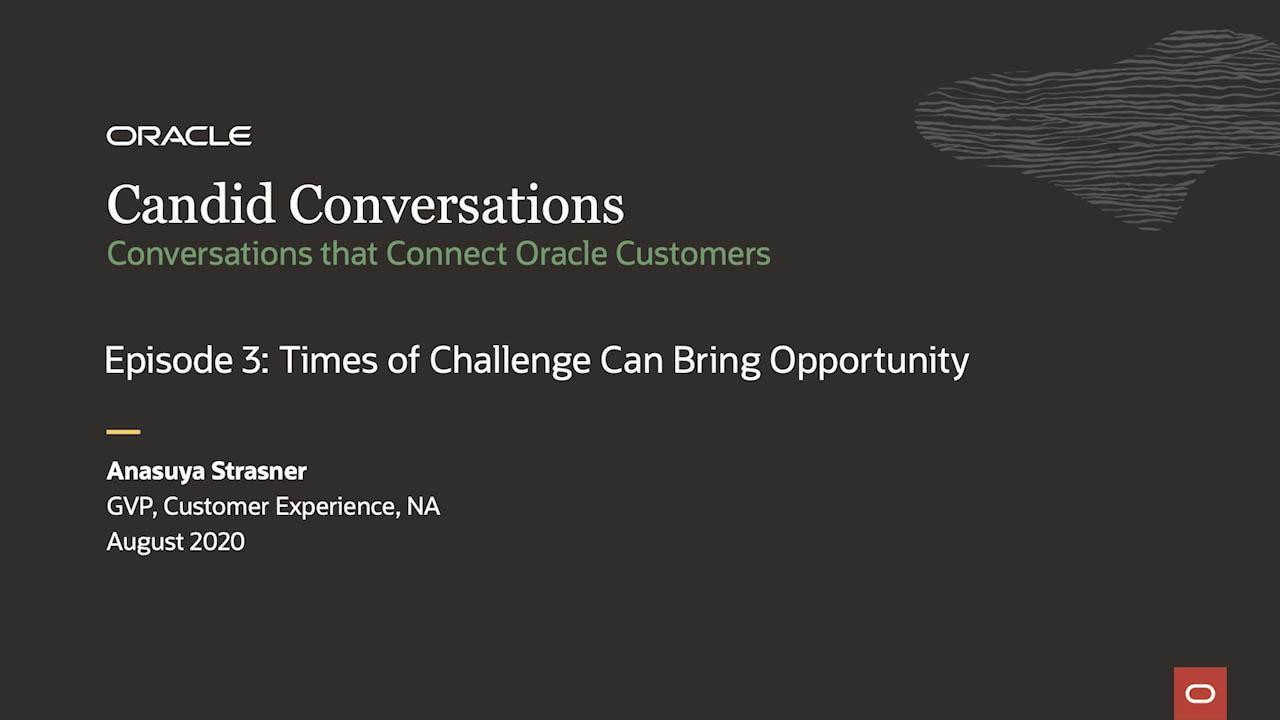 ORACLE

Candid Conversations
Conversations that Connect Oracle Customers

Episode 3: Times of Challenge Can Bring Opportunity

Anasuya Strasner
GVP, Customer Experience, NA
August 2020